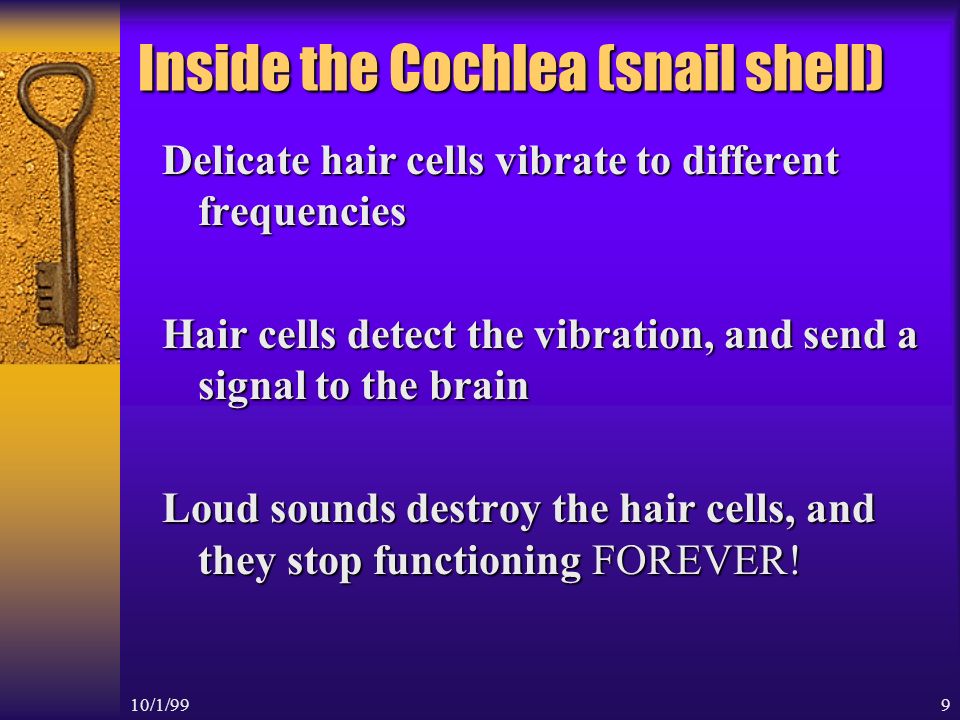 Inside the Cochlea (snail shell)

Delicate hair cells vibrate to different frequencies

Hair cells detect the vibration, and send a signal to the brain

Loud sounds destroy the hair cells, and they stop functioning FOREVER!

10/1/99

9